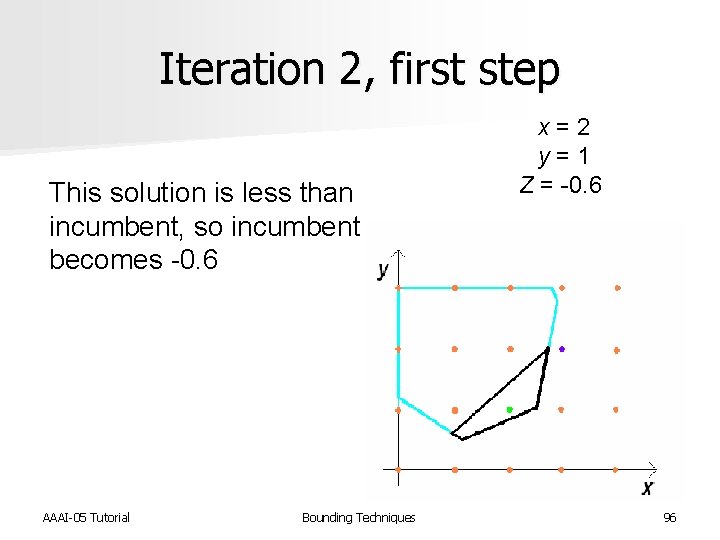 Iteration 2, first step

$x = 2$
$y = 1$
$Z = -0.6$

This solution is less than incumbent, so incumbent becomes -0.6

y

x

AAAI-05 Tutorial

Bounding Techniques

96